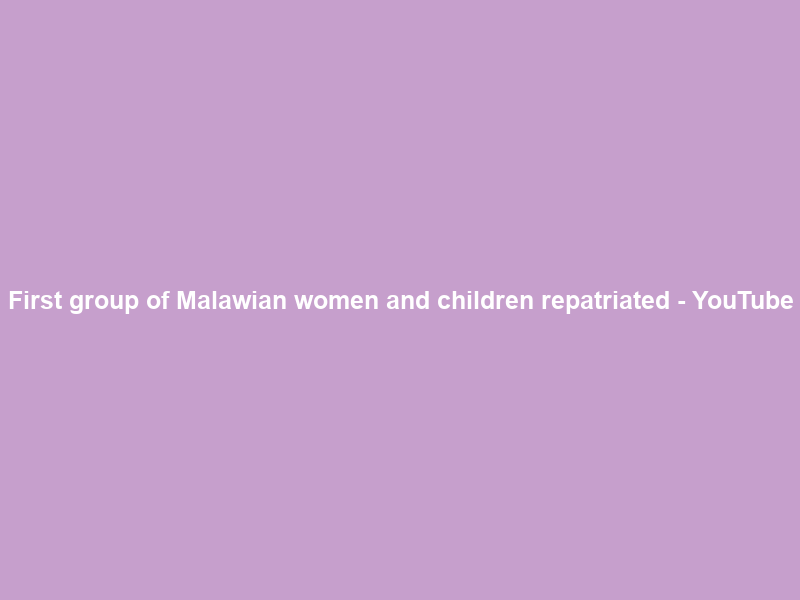 First group of Malawian women and children repatriated - YouTube